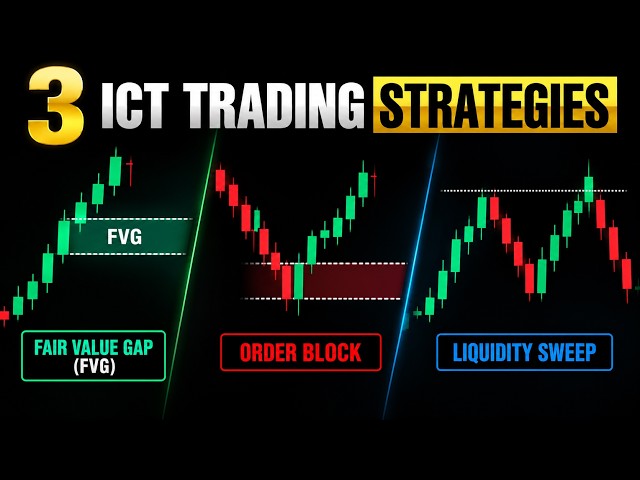 3 ICT TRADING STRATEGIES

FVG

FAIR VALUE GAP (FVG)

ORDER BLOCK

LIQUIDITY SWEEP